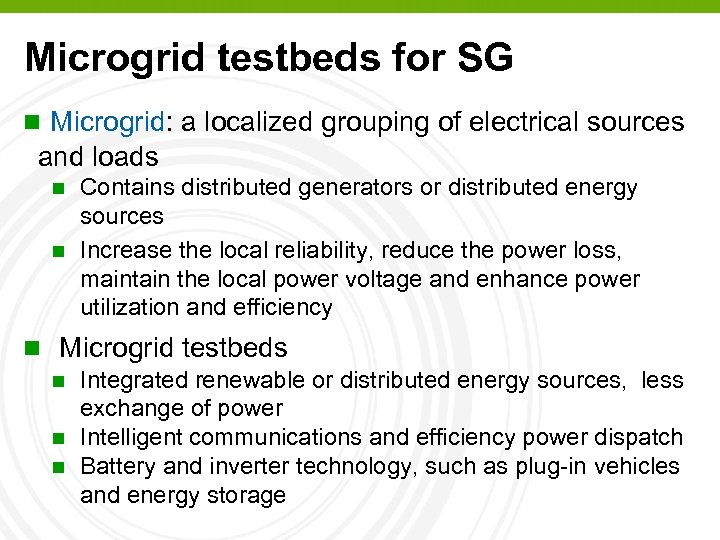 Microgrid testbeds for SG

- Microgrid: a localized grouping of electrical sources and loads
  - Contains distributed generators or distributed energy sources
  - Increase the local reliability, reduce the power loss, maintain the local power voltage and enhance power utilization and efficiency
- Microgrid testbeds
  - Integrated renewable or distributed energy sources, less exchange of power
  - Intelligent communications and efficiency power dispatch
  - Battery and inverter technology, such as plug-in vehicles and energy storage